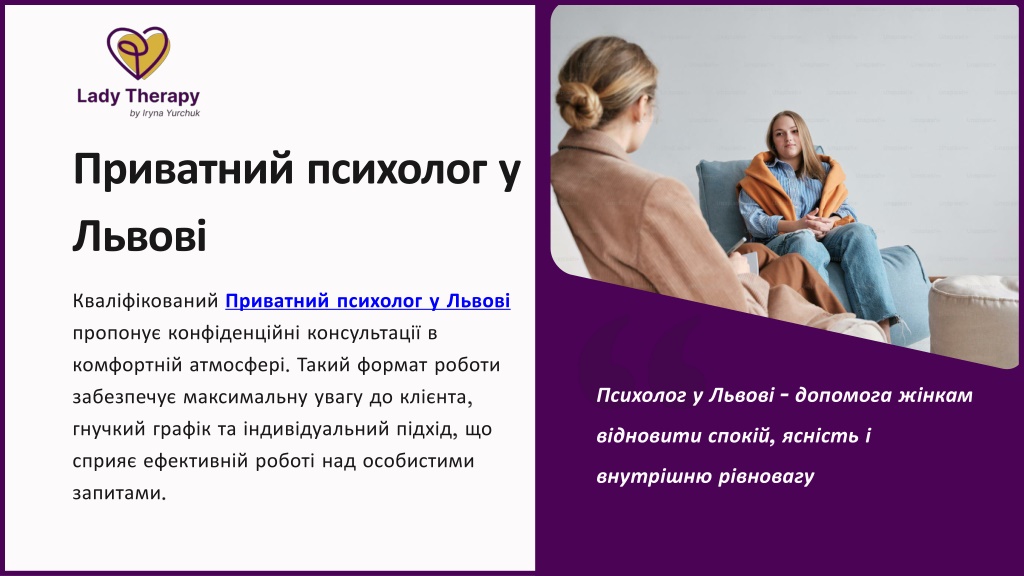 Lady Therapy
by Iryna Yurchuk

Приватний психолог у Львові

Кваліфікований Приватний психолог у Львові пропонує конфіденційні консультації в комфортній атмосфері. Такий формат роботи забезпечує максимальну увагу до клієнта, гнучкий графік та індивідуальний підхід, що сприяє ефективній роботі над особистими запитами.

Психолог у Львові - допомога жінкам відновити спокій, ясність і внутрішню рівновагу